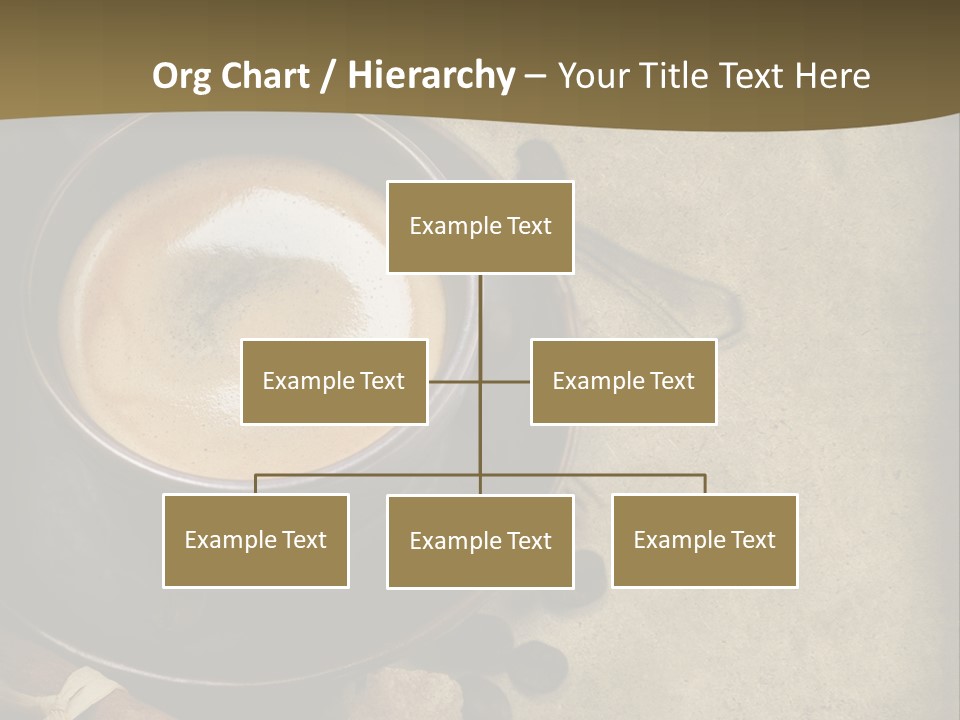 Org Chart / Hierarchy – Your Title Text Here

Example Text

Example Text

Example Text

Example Text

Example Text

Example Text